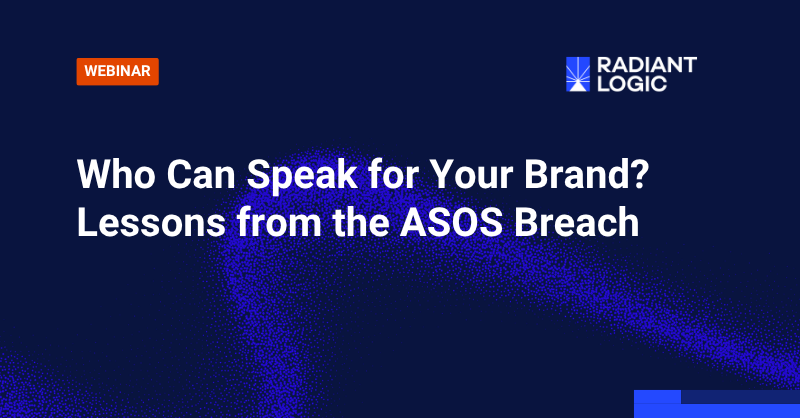 WEBINAR

RADIANT
LOGIC

Who Can Speak for Your Brand?
Lessons from the ASOS Breach